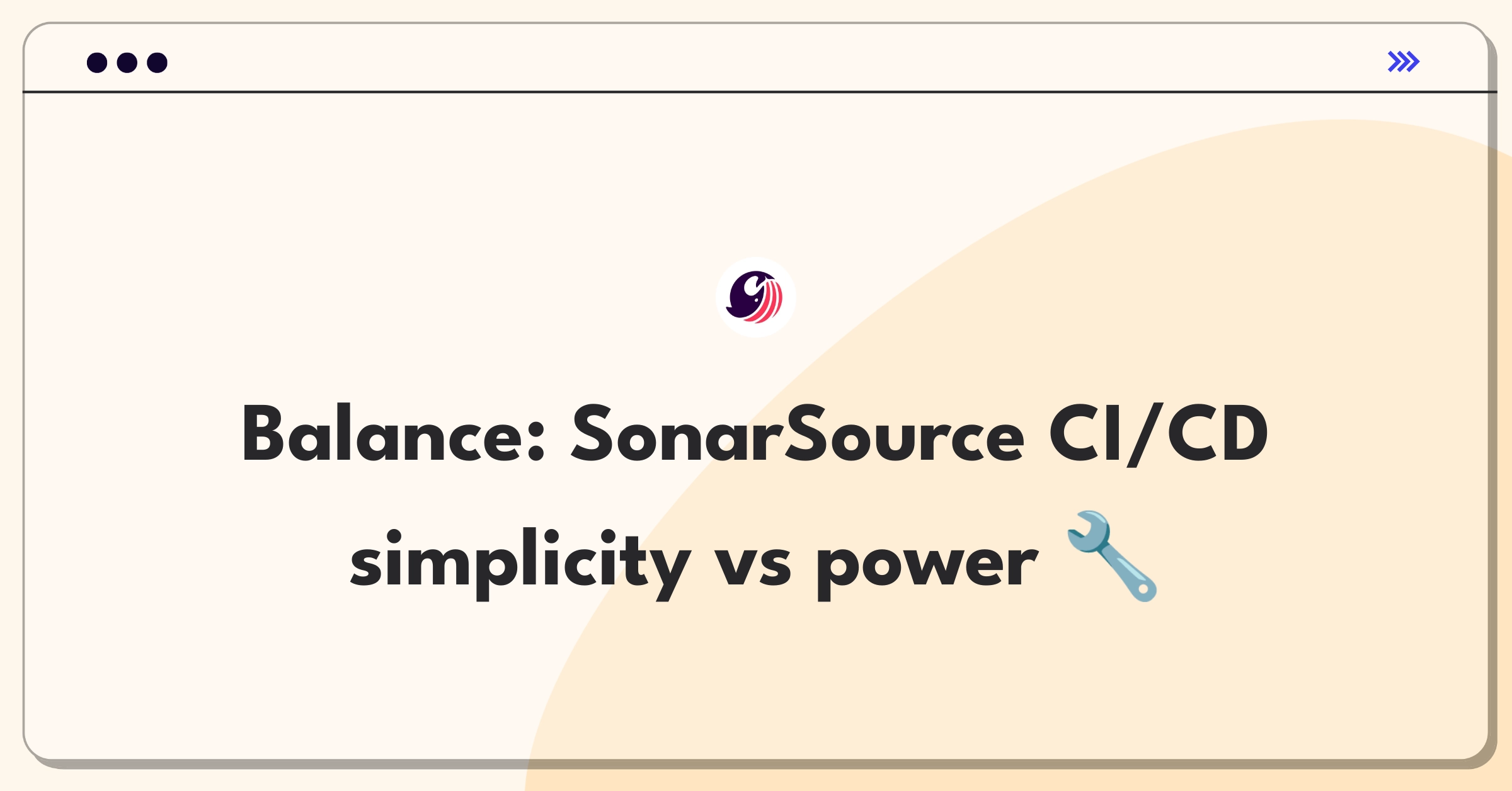 Balance: SonarSource CI/CD simplicity vs power 🔧